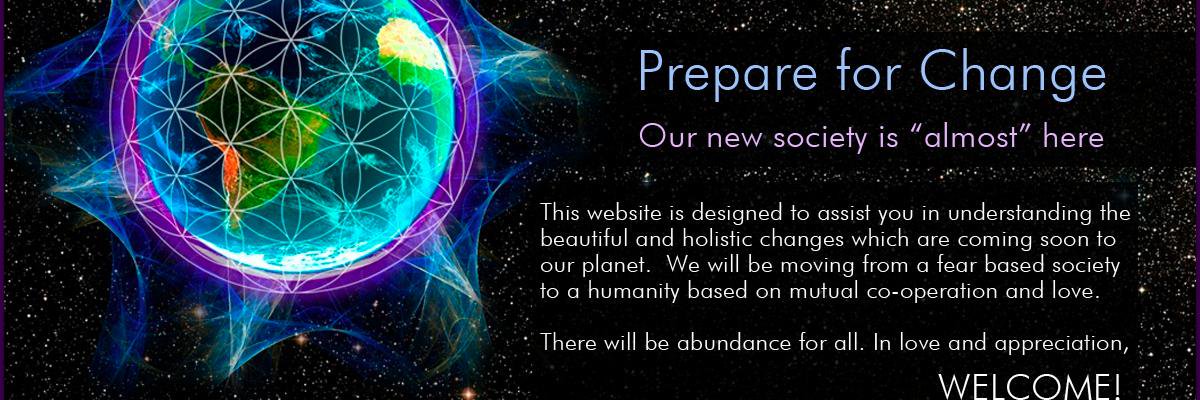 Prepare for Change

Our new society is “almost” here

This website is designed to assist you in understanding the beautiful and holistic changes which are coming soon to our planet. We will be moving from a fear based society to a humanity based on mutual co-operation and love.

There will be abundance for all. In love and appreciation,

WELCOME!